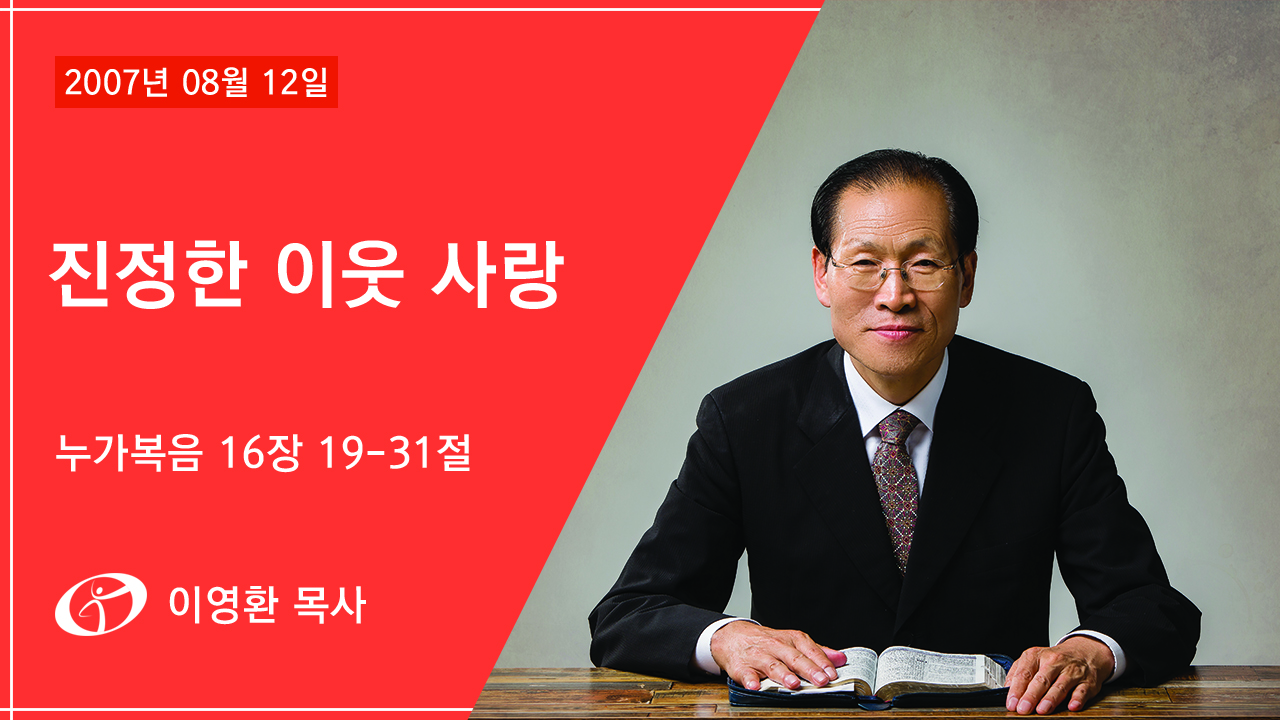 2007년 08월 12일

진정한 이웃 사랑

누가복음 16장 19-31절

이영환 목사